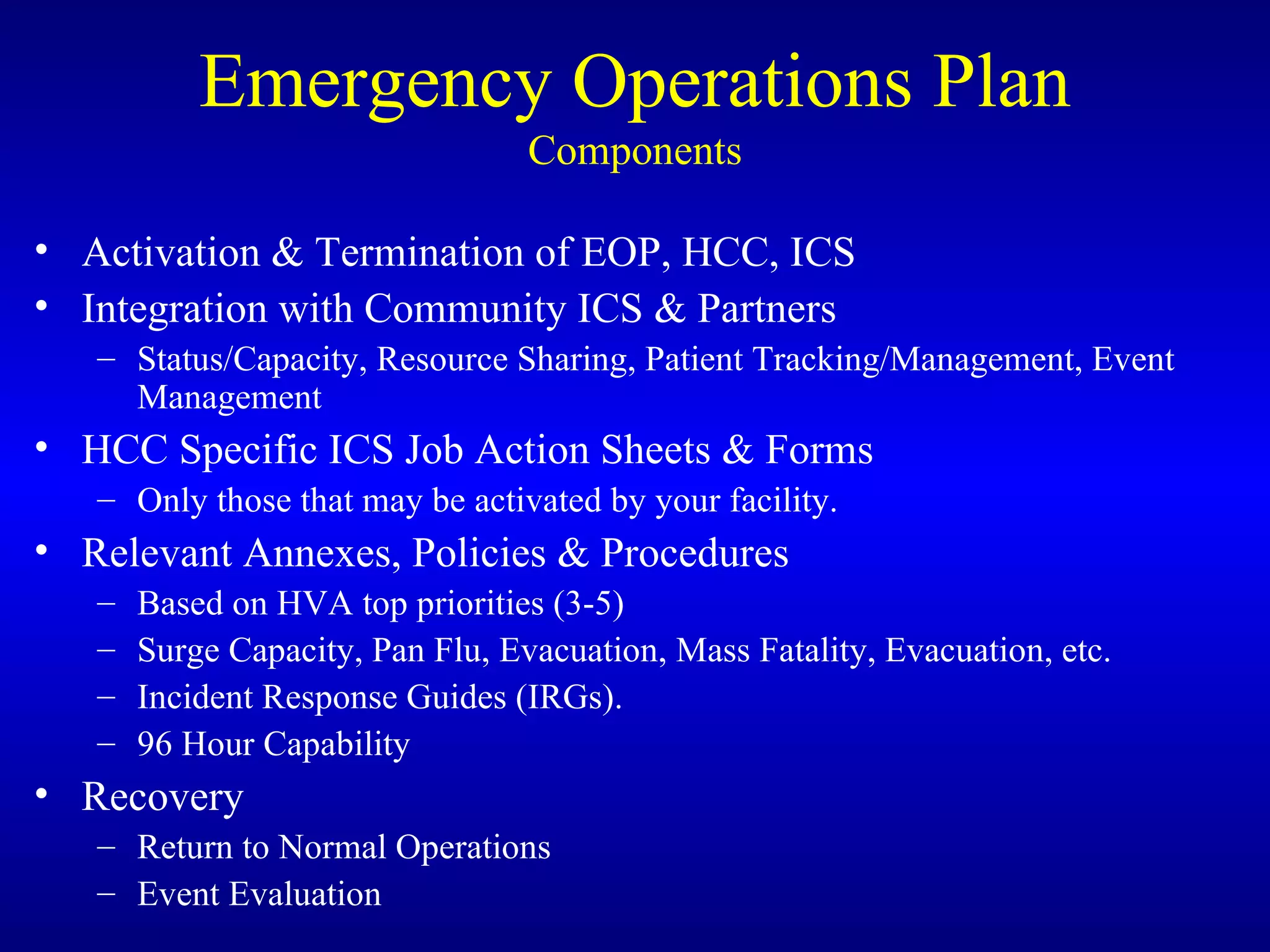 Emergency Operations Plan
Components

• Activation & Termination of EOP, HCC, ICS
• Integration with Community ICS & Partners
– Status/Capacity, Resource Sharing, Patient Tracking/Management, Event Management
• HCC Specific ICS Job Action Sheets & Forms
– Only those that may be activated by your facility.
• Relevant Annexes, Policies & Procedures
– Based on HVA top priorities (3-5)
– Surge Capacity, Pan Flu, Evacuation, Mass Fatality, Evacuation, etc.
– Incident Response Guides (IRGs).
– 96 Hour Capability
• Recovery
– Return to Normal Operations
– Event Evaluation